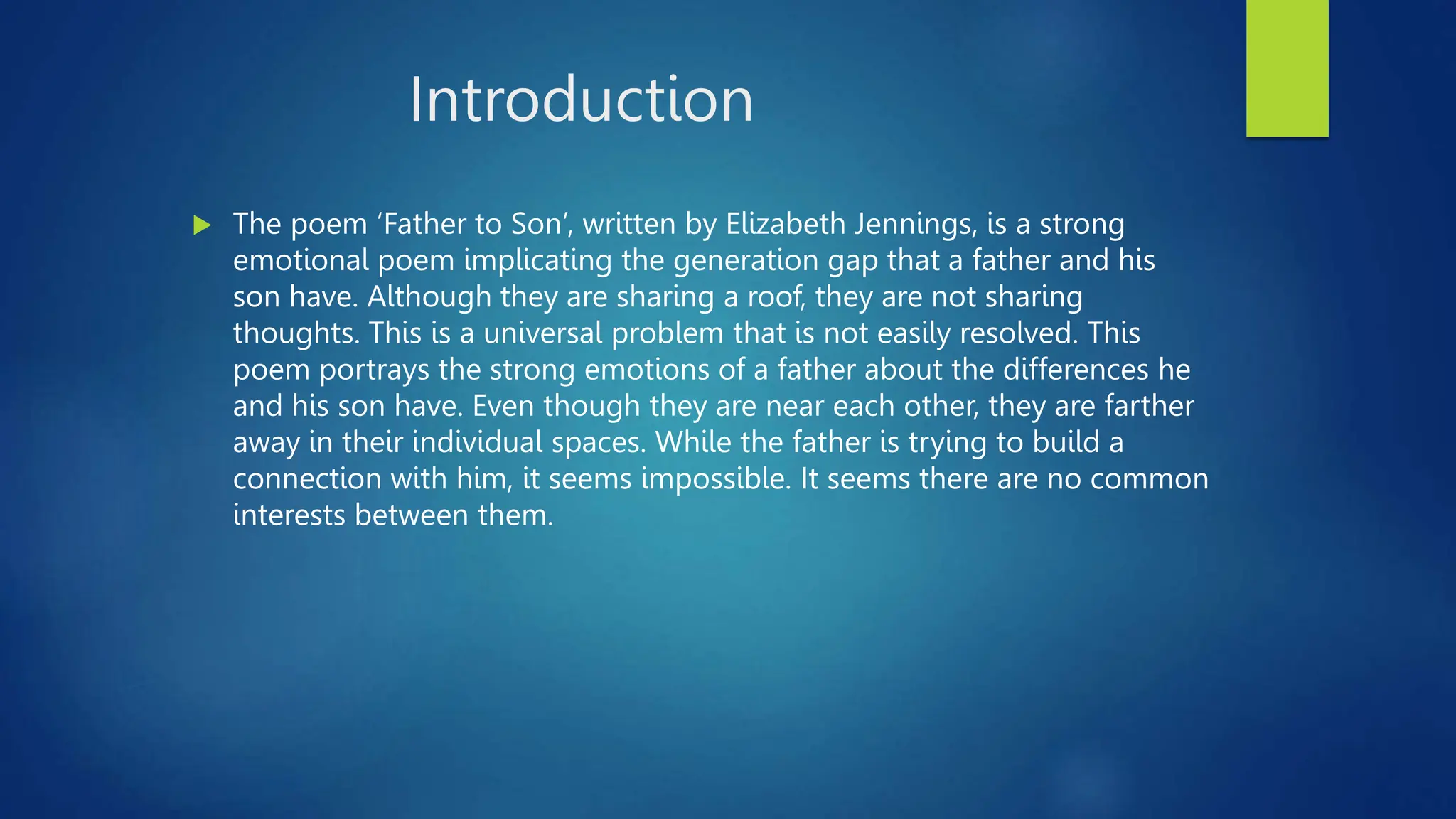 Introduction

The poem ‘Father to Son’, written by Elizabeth Jennings, is a strong emotional poem implicating the generation gap that a father and his son have. Although they are sharing a roof, they are not sharing thoughts. This is a universal problem that is not easily resolved. This poem portrays the strong emotions of a father about the differences he and his son have. Even though they are near each other, they are farther away in their individual spaces. While the father is trying to build a connection with him, it seems impossible. It seems there are no common interests between them.